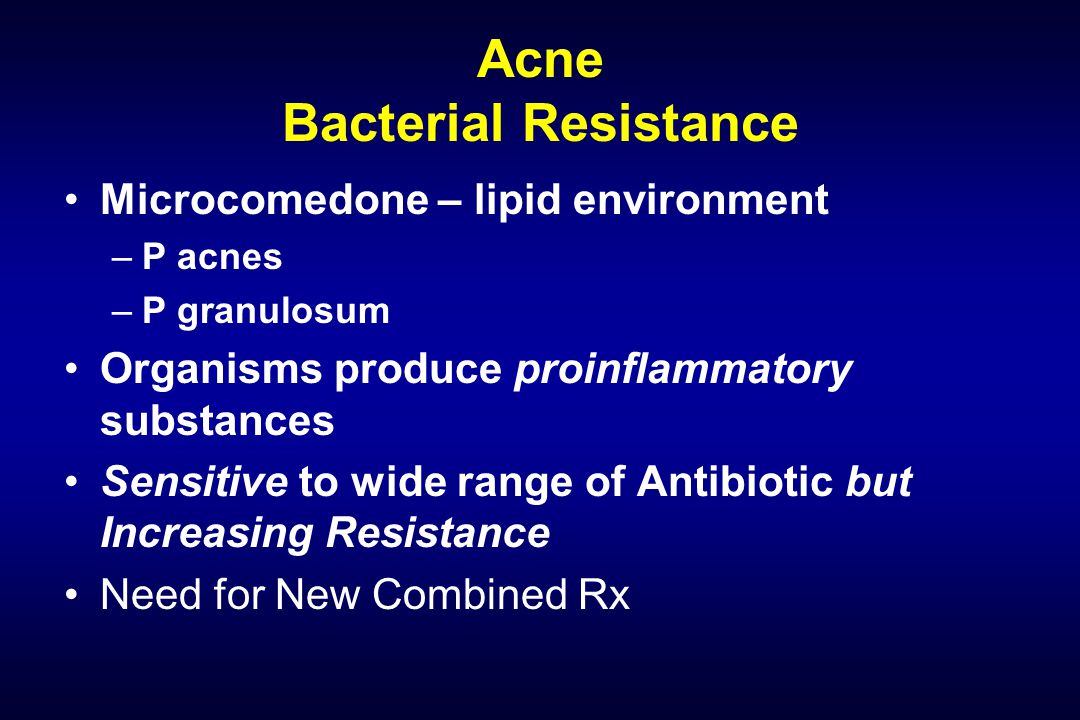 Acne
Bacterial Resistance

• Microcomedone – lipid environment
– P acnes
– P granulosum
• Organisms produce proinflammatory substances
• Sensitive to wide range of Antibiotic but Increasing Resistance
• Need for New Combined Rx